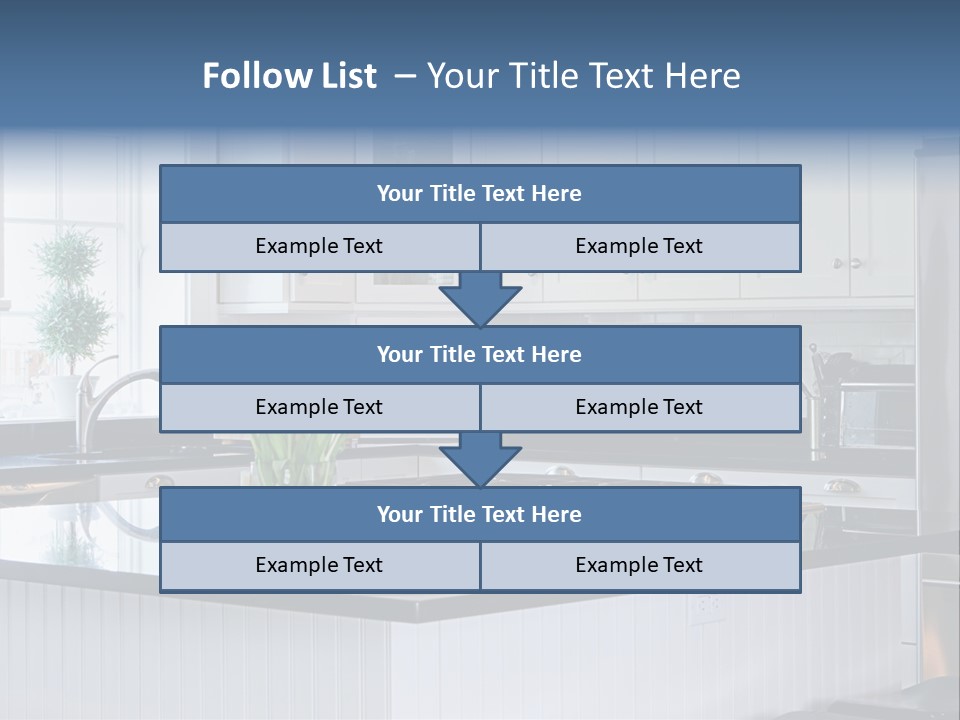 Follow List – Your Title Text Here

Your Title Text Here

Example Text

Example Text

Your Title Text Here

Example Text

Example Text

Your Title Text Here

Example Text

Example Text